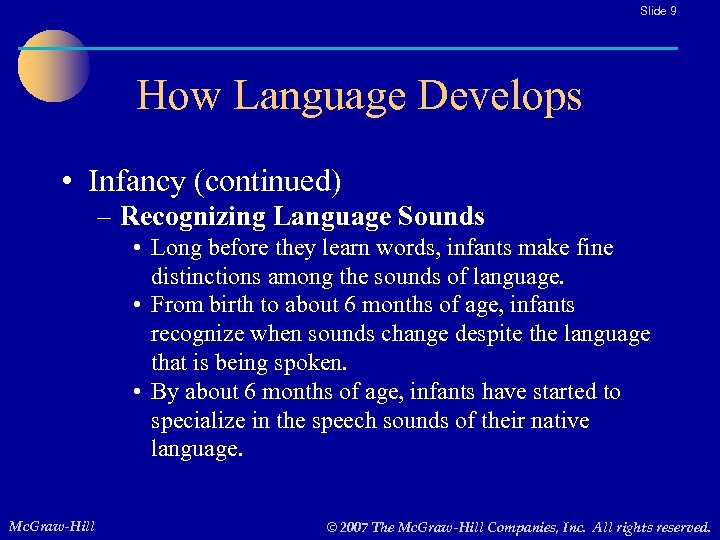 Slide 9

How Language Develops

• Infancy (continued)
– Recognizing Language Sounds
• Long before they learn words, infants make fine distinctions among the sounds of language.
• From birth to about 6 months of age, infants recognize when sounds change despite the language that is being spoken.
• By about 6 months of age, infants have started to specialize in the speech sounds of their native language.

McGraw-Hill

© 2007 The McGraw-Hill Companies, Inc. All rights reserved.